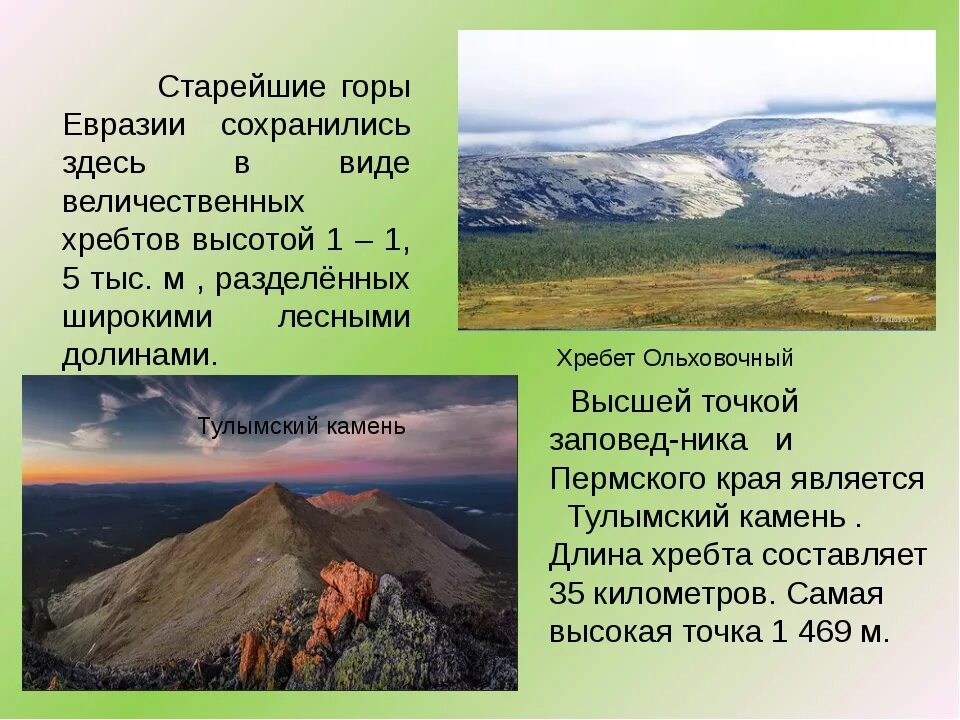 Старейшие горы Евразии сохранились здесь в виде величественных хребтов высотой 1 – 1, 5 тыс. м , разделённых широкими лесными долинами.

Хребет Ольховочный

Тулымский камень

Высшей точкой заповед-ника и Пермского края является Тулымский камень . Длина хребта составляет 35 километров. Самая высокая точка 1 469 м.